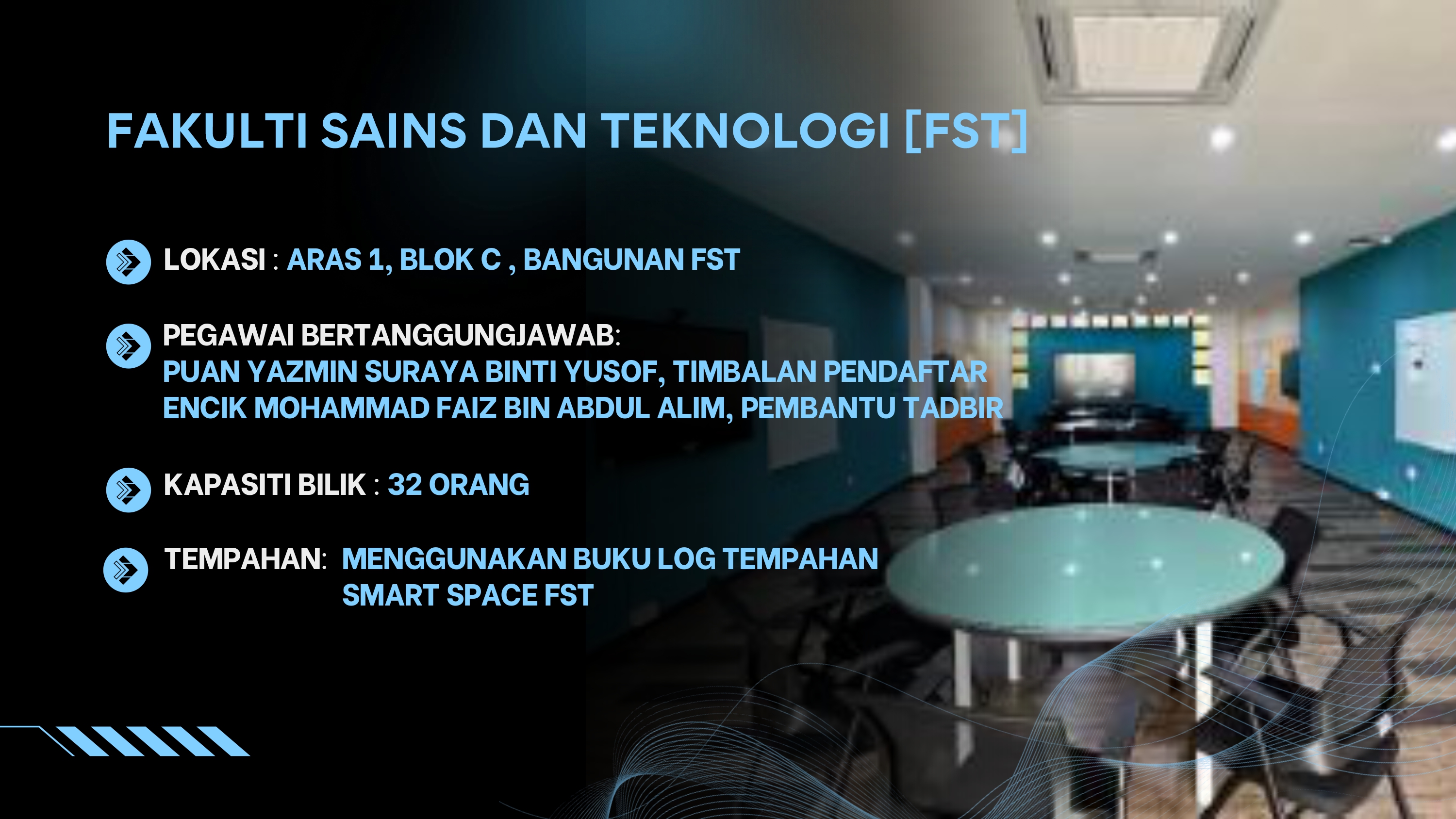 FAKULTI SAINS DAN TEKNOLOGI [FST]

LOKASI : ARAS 1, BLOK C , BANGUNAN FST

PEGAWAI BERTANGGUNGJAWAB:
PUAN YAZMIN SURAYA BINTI YUSOF, TIMBALAN PENDAFTAR
ENCIK MOHAMMAD FAIZ BIN ABDUL ALIM, PEMBANTU TADBIR

KAPASITI BILIK : 32 ORANG

TEMPAHAN: MENGGUNAKAN BUKU LOG TEMPAHAN SMART SPACE FST